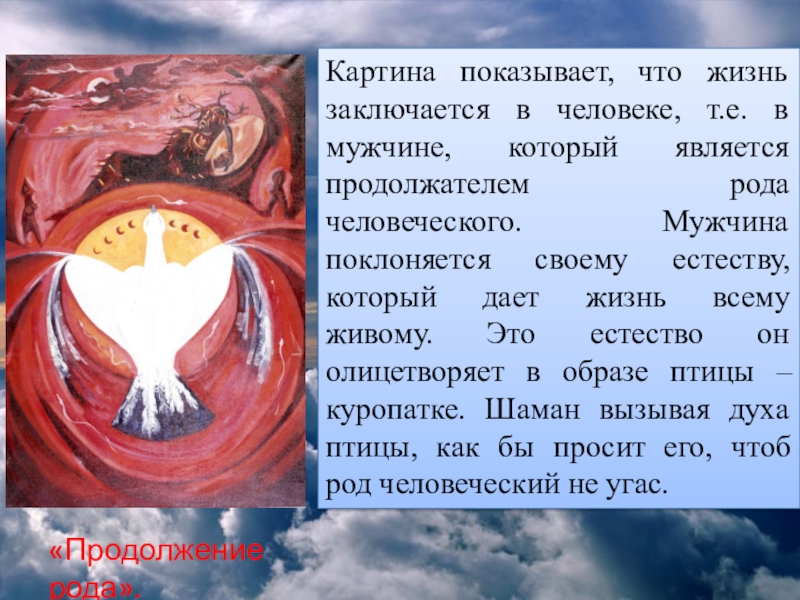 Картина показывает, что жизнь заключается в человеке, т.е. в мужчине, который является продолжателем рода человеческого. Мужчина поклоняется своему естеству, который дает жизнь всему живому. Это естество он олицетворяет в образе птицы – куропатке. Шаман вызывая духа птицы, как бы просит его, чтоб род человеческий не угас.

«Продолжение рода».